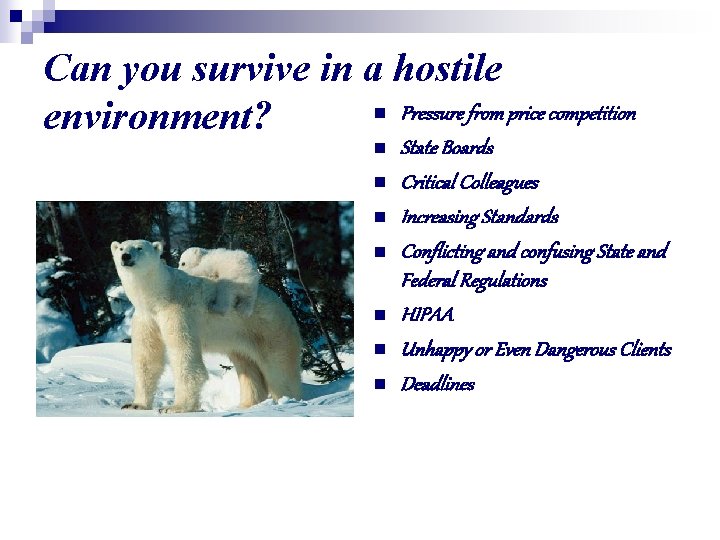 Can you survive in a hostile environment?

- Pressure from price competition
- State Boards
- Critical Colleagues
- Increasing Standards
- Conflicting and confusing State and Federal Regulations
- HIPAA
- Unhappy or Even Dangerous Clients
- Deadlines